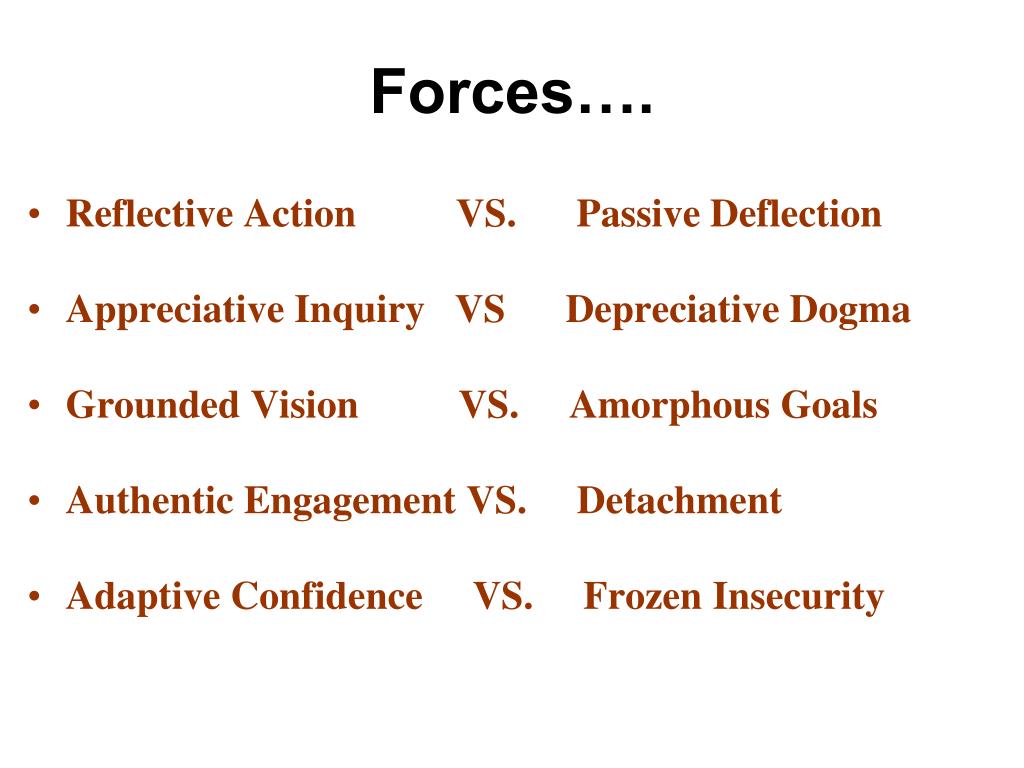 Forces….

• Reflective Action VS. Passive Deflection
• Appreciative Inquiry VS Depreciative Dogma
• Grounded Vision VS. Amorphous Goals
• Authentic Engagement VS. Detachment
• Adaptive Confidence VS. Frozen Insecurity